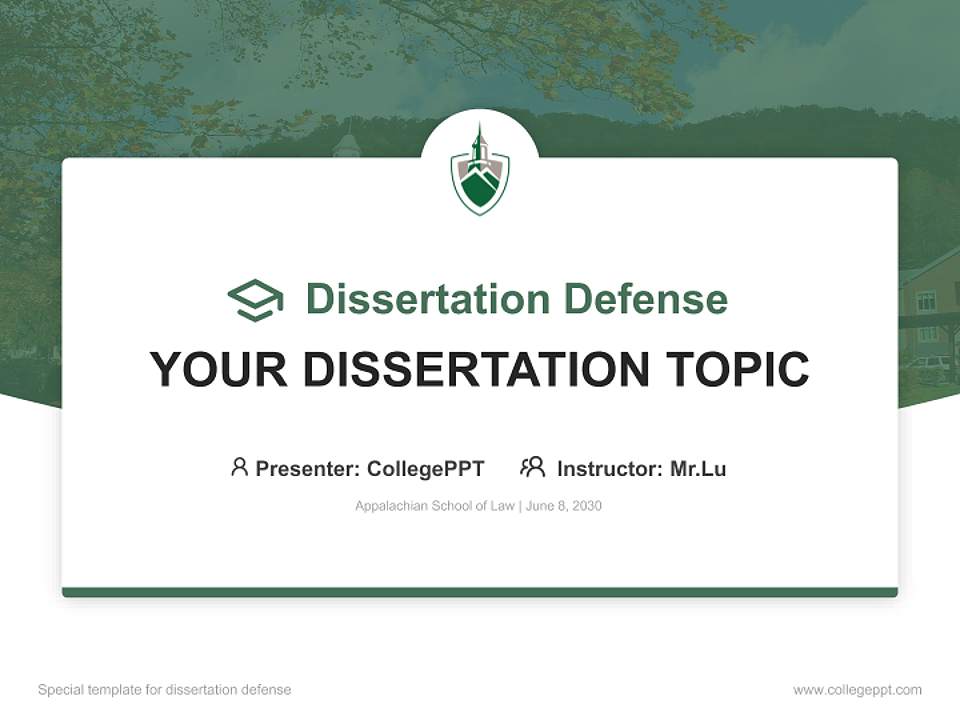 Dissertation Defense

YOUR DISSERTATION TOPIC

Presenter: CollegePPT Instructor: Mr.Lu

Appalachian School of Law | June 8, 2030

Special template for dissertation defense

www.collegeppt.com